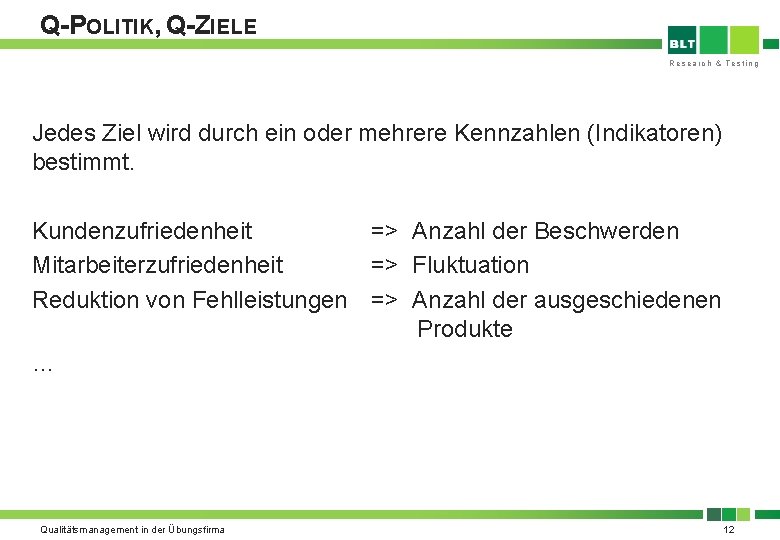 Q-POLITIK, Q-ZIELE

BLT
Research & Testing

Jedes Ziel wird durch ein oder mehrere Kennzahlen (Indikatoren) bestimmt.

Kundenzufriedenheit => Anzahl der Beschwerden
Mitarbeiterzufriedenheit => Fluktuation
Reduktion von Fehlleistungen => Anzahl der ausgeschiedenen Produkte
…

Qualitätsmanagement in der Übungsfirma
12